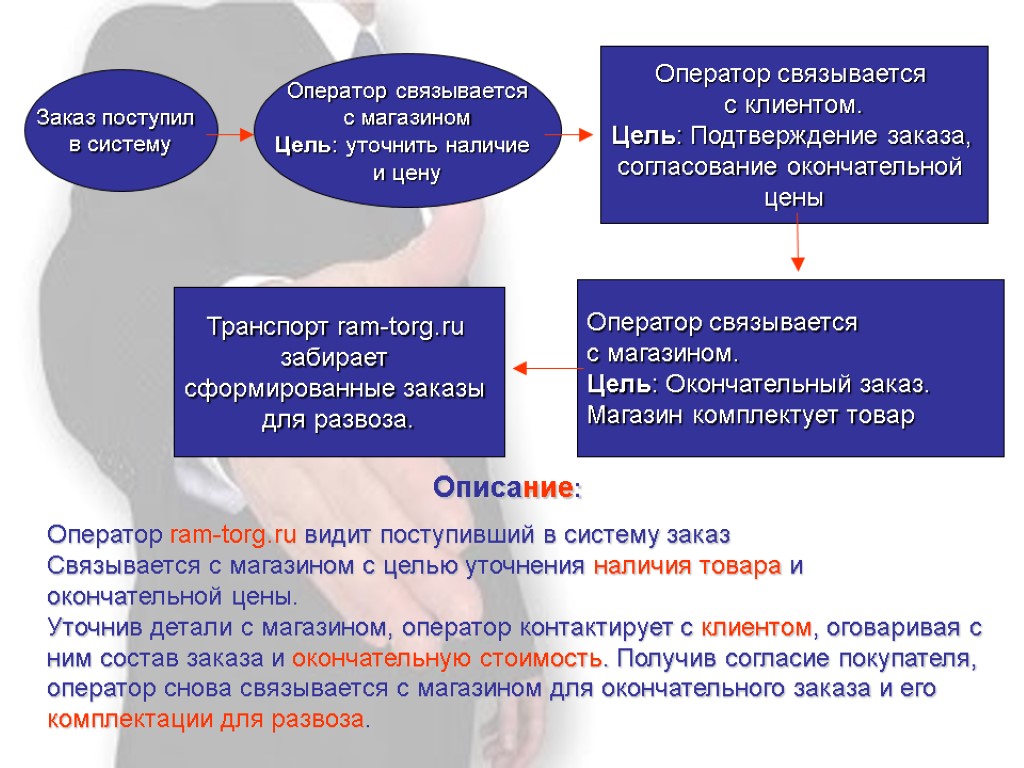 Заказ поступил в систему

Оператор связывается с магазином
Цель: уточнить наличие и цену

Оператор связывается с клиентом.
Цель: Подтверждение заказа, согласование окончательной цены

Оператор связывается с магазином.
Цель: Окончательный заказ. Магазин комплектует товар

Транспорт ram-torg.ru забирает сформированные заказы для развоза.

Описание:

Оператор ram-torg.ru видит поступивший в систему заказ
Связывается с магазином с целью уточнения наличия товара и окончательной цены.
Уточнив детали с магазином, оператор контактирует с клиентом, оговаривая с ним состав заказа и окончательную стоимость. Получив согласие покупателя, оператор снова связывается с магазином для окончательного заказа и его комплектации для развоза.